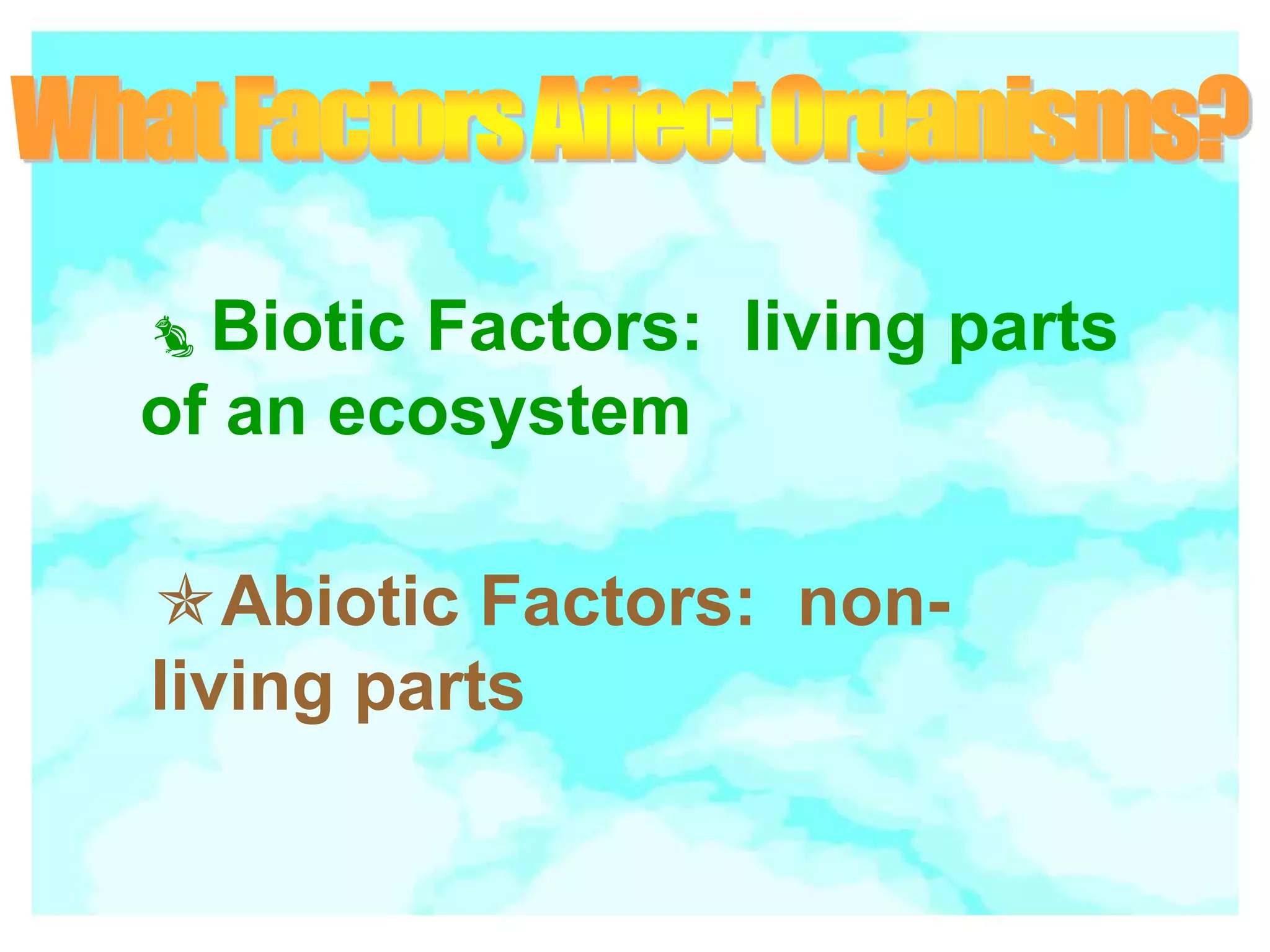 What Factors Affect Organisms?

Biotic Factors:  living parts of an ecosystem

Abiotic Factors:  non-living parts